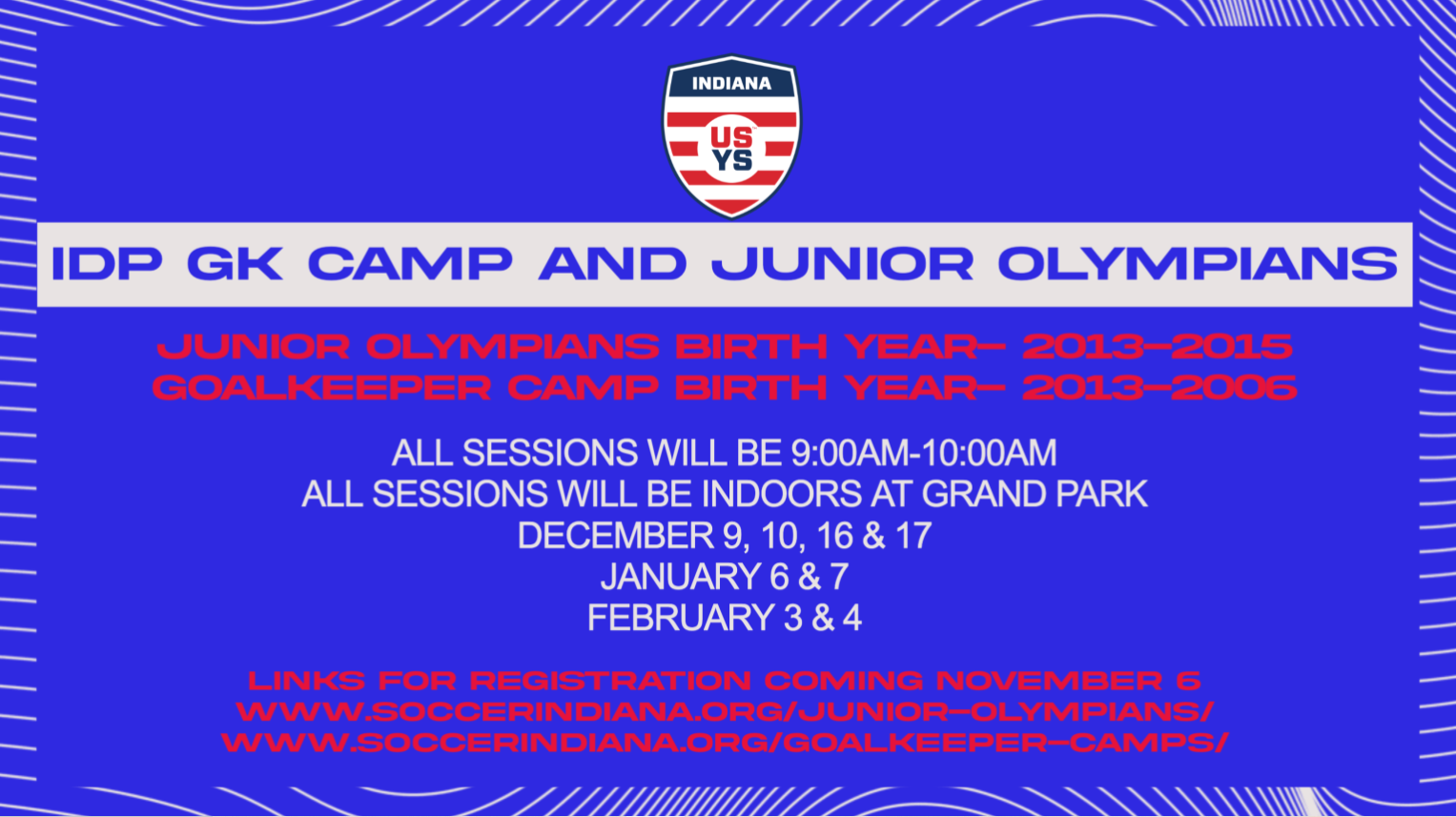 INDIANA
US YS

IDP GK CAMP AND JUNIOR OLYMPIANS

JUNIOR OLYMPIANS BIRTH YEAR- 2013-2015
GOALKEEPER CAMP BIRTH YEAR- 2013-2006

ALL SESSIONS WILL BE 9:00AM-10:00AM
ALL SESSIONS WILL BE INDOORS AT GRAND PARK
DECEMBER 9, 10, 16 & 17
JANUARY 6 & 7
FEBRUARY 3 & 4

LINKS FOR REGISTRATION COMING NOVEMBER 6
WWW.SOCCERINDIANA.ORG/JUNIOR-OLYMPIANS/
WWW.SOCCERINDIANA.ORG/GOALKEEPER-CAMPS/